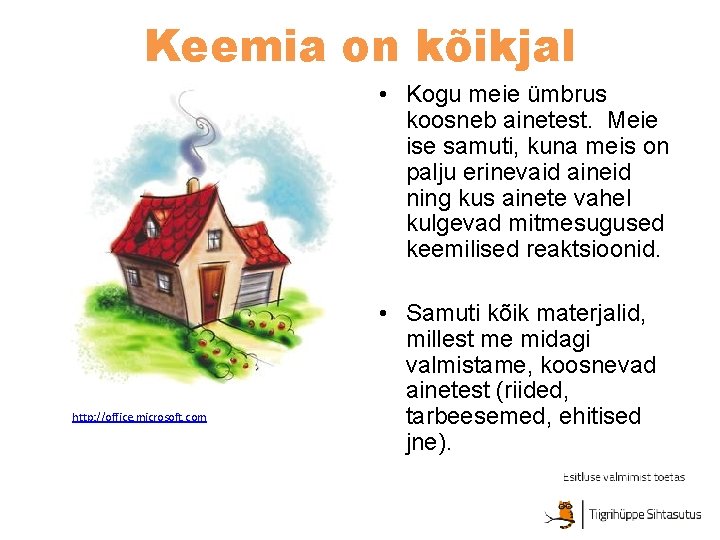 Keemia on kõikjal

http://office.microsoft.com

• Kogu meie ümbrus koosneb ainetest. Meie ise samuti, kuna meis on palju erinevaid aineid ning kus ainete vahel kulgevad mitmesugused keemilised reaktsioonid.

• Samuti kõik materjalid, millest me midagi valmistame, koosnevad ainetest (riided, tarbeesemed, ehitised jne).

Esitluse valmimist toetas

Tiigrihüppe Sihtasutus